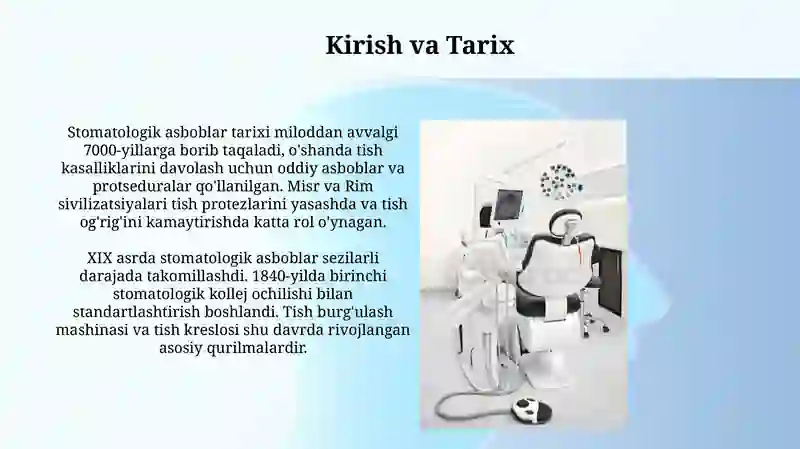 Kirish va Tarix

Stomatologik asboblar tarixi miloddan avvalgi 7000-yillarga borib taqaladi, o'shanda tish kasalliklarini davolash uchun oddiy asboblar va protseduralar qo'llanilgan. Misr va Rim sivilizatsiyalari tish protezlarini yasashda va tish og'rig'ini kamaytirishda katta rol o'ynagan.

XIX asrda stomatologik asboblar sezilarli darajada takomillashdi. 1840-yilda birinchi stomatologik kollej ochilishi bilan standartlashtirish boshlandi. Tish burg'ulash mashinasi va tish kreslosi shu davrda rivojlangan asosiy qurilmalardir.